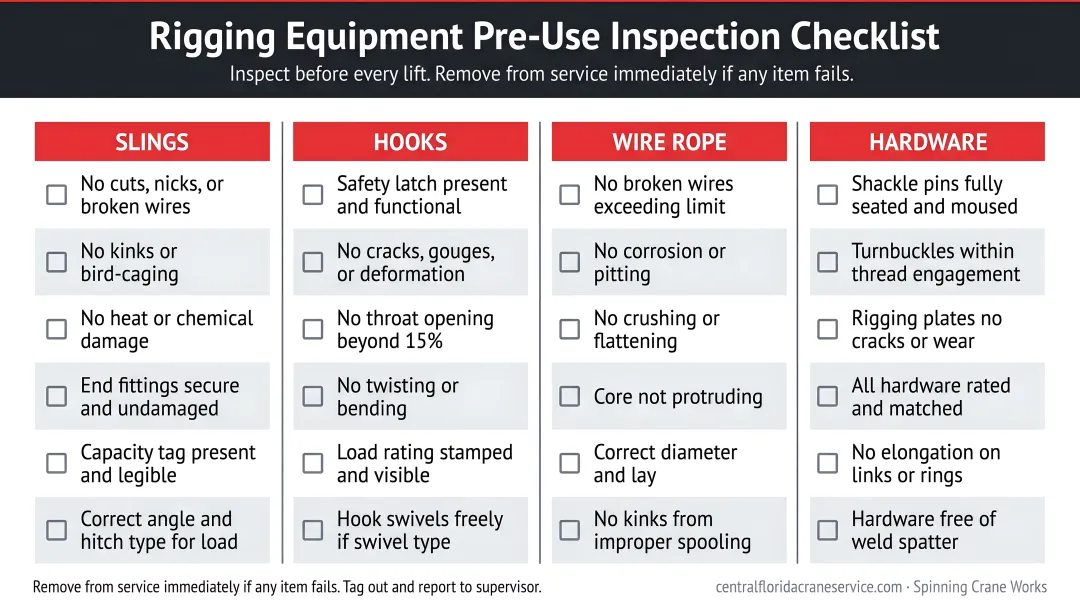 Rigging Equipment Pre-Use Inspection Checklist

Inspect before every lift. Remove from service immediately if any item fails.

SLINGS

No cuts, nicks, or broken wires

No kinks or bird-caging

No heat or chemical damage

End fittings secure and undamaged

Capacity tag present and legible

Correct angle and hitch type for load

HOOKS

Safety latch present and functional

No cracks, gouges, or deformation

No throat opening beyond 15%

No twisting or bending

Load rating stamped and visible

Hook swivels freely if swivel type

WIRE ROPE

No broken wires exceeding limit

No corrosion or pitting

No crushing or flattening

Core not protruding

Correct diameter and lay

No kinks from improper spooling

HARDWARE

Shackle pins fully seated and moused

Turnbuckles within thread engagement

Rigging plates no cracks or wear

All hardware rated and matched

No elongation on links or rings

Hardware free of weld spatter

Remove from service immediately if any item fails. Tag out and report to supervisor.

centralfloridacraneservice.com · Spinning Crane Works